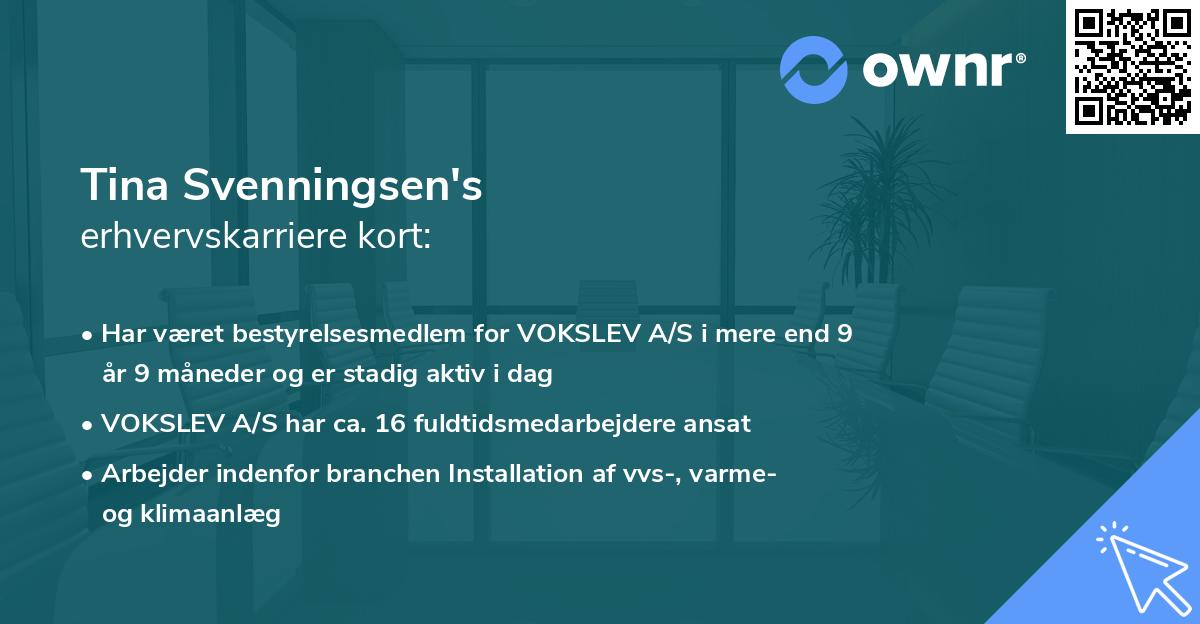 ownr®

Tina Svenningsen's
erhvervskarriere kort:

• Har været bestyrelsesmedlem for VOKSLEV A/S i mere end 9 år 9 måneder og er stadig aktiv i dag

• VOKSLEV A/S har ca. 16 fuldtidsmedarbejdere ansat

• Arbejder indenfor branchen Installation af vvs-, varme- og klimaanlæg